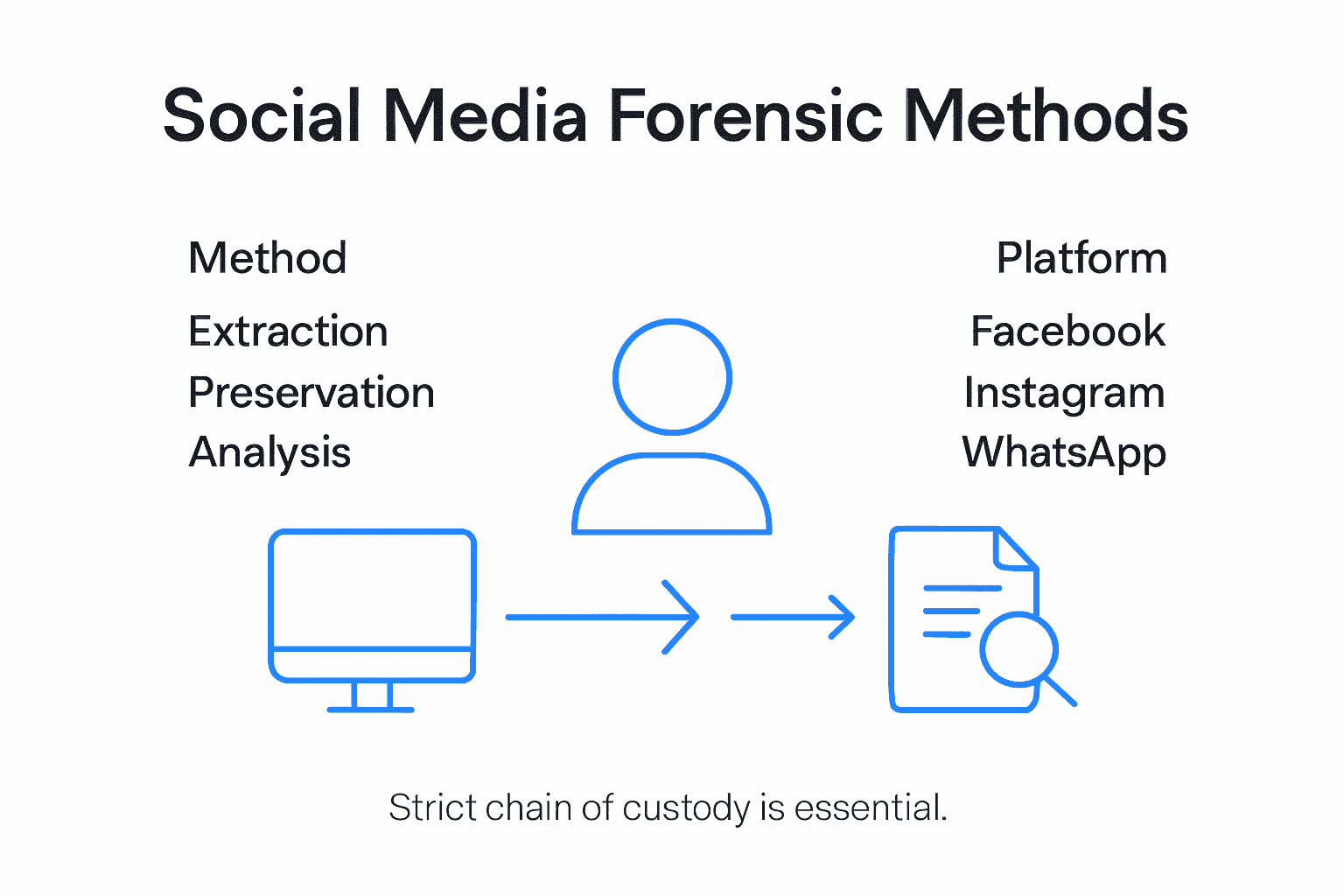 Social Media Forensic Methods

Method
Extraction
Preservation
Analysis

Platform
Facebook
Instagram
WhatsApp

Strict chain of custody is essential.